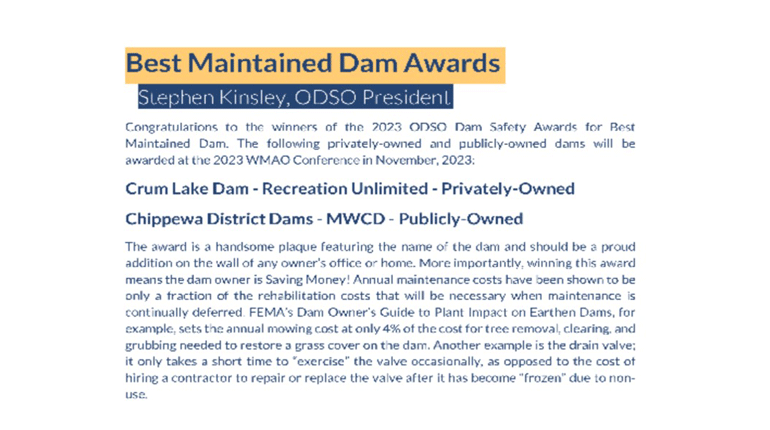 Best Maintained Dam Awards

Stephen Kinsley, ODSO President

Congratulations to the winners of the 2023 ODSO Dam Safety Awards for Best Maintained Dam. The following privately-owned and publicly-owned dams will be awarded at the 2023 WMAO Conference in November, 2023:

Crum Lake Dam - Recreation Unlimited - Privately-Owned

Chippewa District Dams - MWCD - Publicly-Owned

The award is a handsome plaque featuring the name of the dam and should be a proud addition on the wall of any owner's office or home. More importantly, winning this award means the dam owner is Saving Money! Annual maintenance costs have been shown to be only a fraction of the rehabilitation costs that will be necessary when maintenance is continually deferred. FEMA's Dam Owner's Guide to Plant Impact on Earthen Dams, for example, sets the annual mowing cost at only 4% of the cost for tree removal, clearing, and grubbing needed to restore a grass cover on the dam. Another example is the drain valve; it only takes a short time to "exercise" the valve occasionally, as opposed to the cost of hiring a contractor to repair or replace the valve after it has become "frozen" due to non-use.